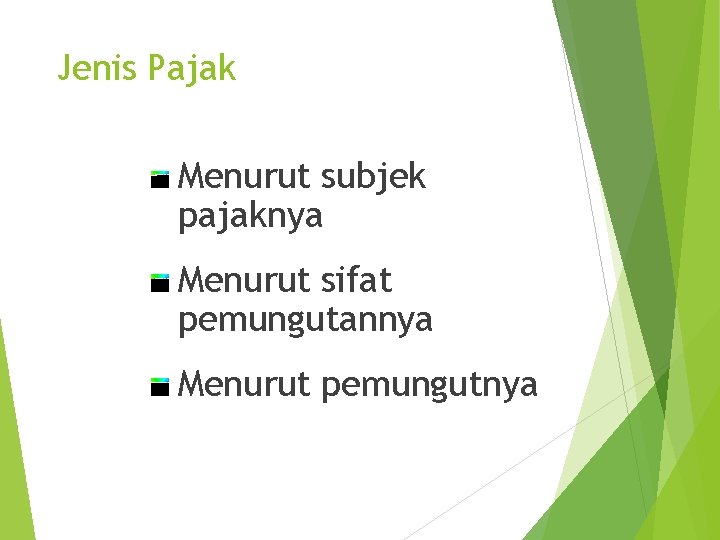 Jenis Pajak

Menurut subjek pajaknya

Menurut sifat pemungutannya

Menurut pemungutnya